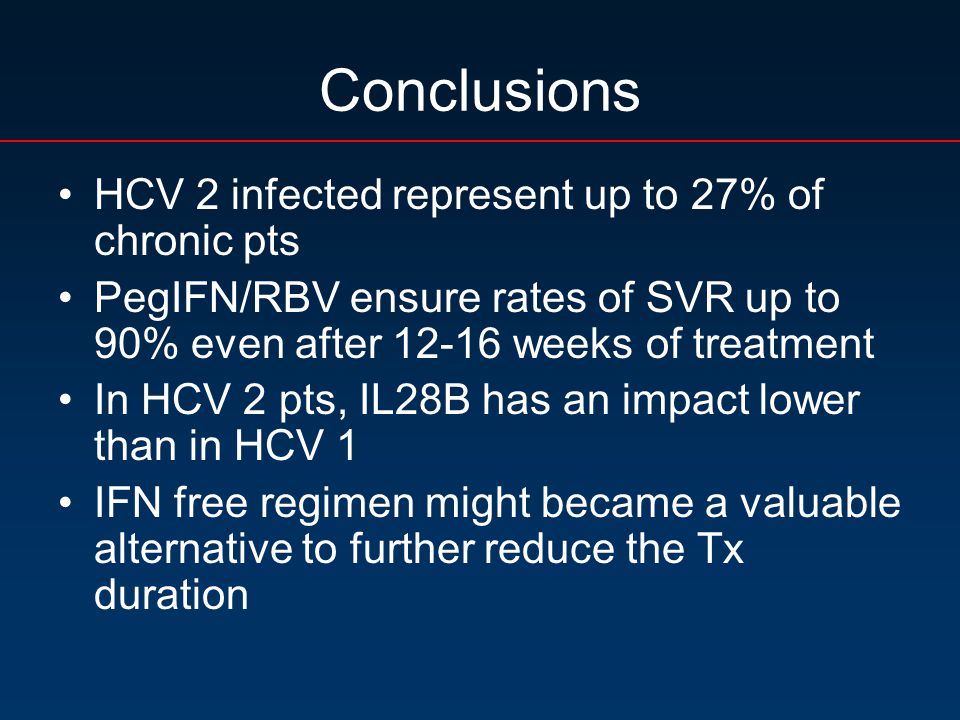 Conclusions

• HCV 2 infected represent up to 27% of chronic pts
• PegIFN/RBV ensure rates of SVR up to 90% even after 12-16 weeks of treatment
• In HCV 2 pts, IL28B has an impact lower than in HCV 1
• IFN free regimen might became a valuable alternative to further reduce the Tx duration